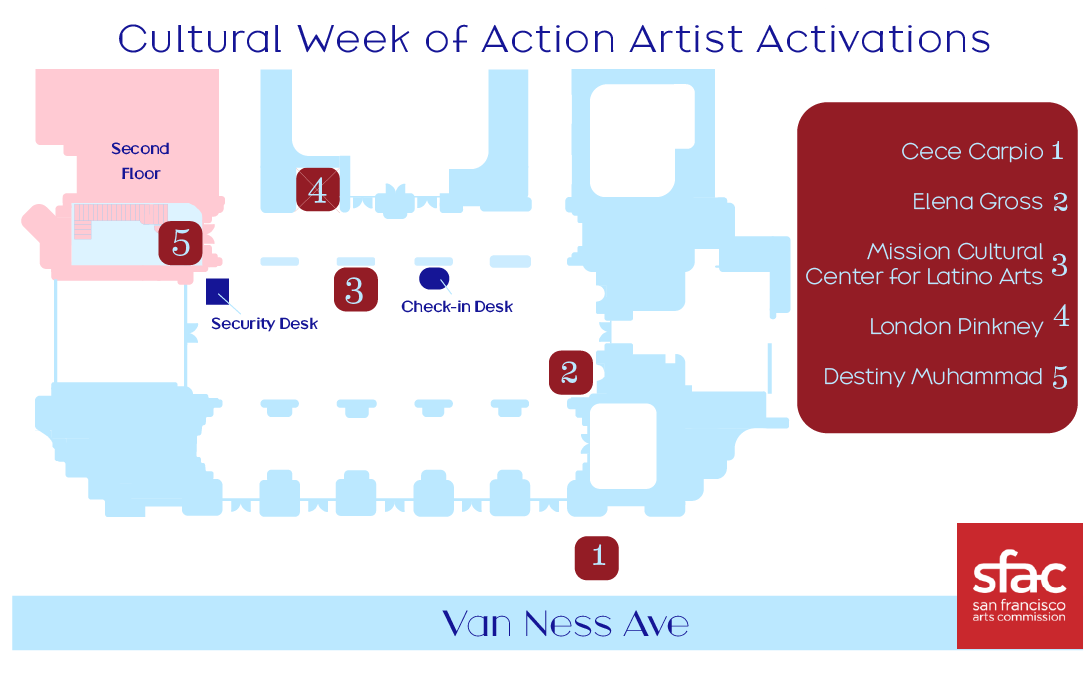 Cultural Week of Action Artist Activations

Second Floor

4

5

3

Security Desk

Check-in Desk

2

1

Cece Carpio 1
Elena Gross 2
Mission Cultural Center for Latino Arts 3
London Pinkney 4
Destiny Muhammad 5

Van Ness Ave

sfac
san francisco arts commission